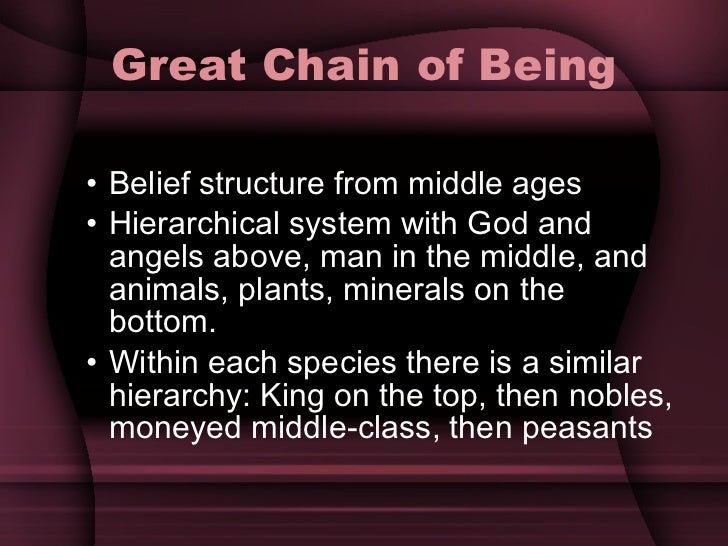 Great Chain of Being

• Belief structure from middle ages
• Hierarchical system with God and angels above, man in the middle, and animals, plants, minerals on the bottom.
• Within each species there is a similar hierarchy: King on the top, then nobles, moneyed middle-class, then peasants